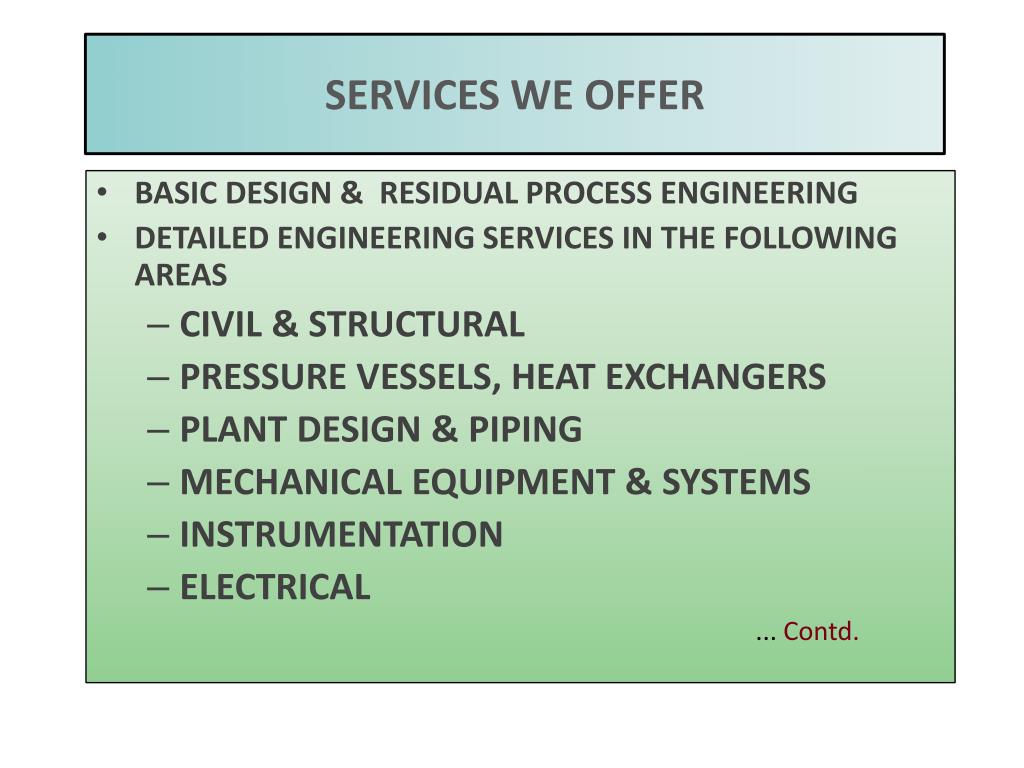 SERVICES WE OFFER

• BASIC DESIGN & RESIDUAL PROCESS ENGINEERING
• DETAILED ENGINEERING SERVICES IN THE FOLLOWING AREAS
– CIVIL & STRUCTURAL
– PRESSURE VESSELS, HEAT EXCHANGERS
– PLANT DESIGN & PIPING
– MECHANICAL EQUIPMENT & SYSTEMS
– INSTRUMENTATION
– ELECTRICAL

... Contd.